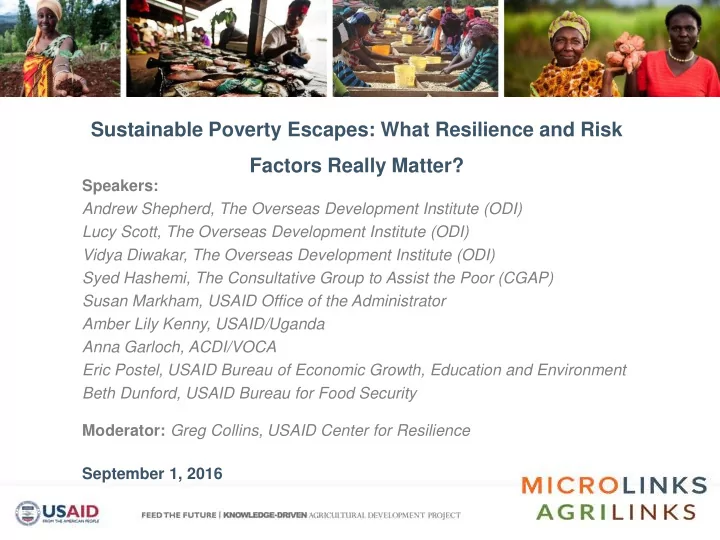 Sustainable Poverty Escapes: What Resilience and Risk Factors Really Matter?

Speakers:
Andrew Shepherd, The Overseas Development Institute (ODI)
Lucy Scott, The Overseas Development Institute (ODI)
Vidya Diwakar, The Overseas Development Institute (ODI)
Syed Hashemi, The Consultative Group to Assist the Poor (CGAP)
Susan Markham, USAID Office of the Administrator
Amber Lily Kenny, USAID/Uganda
Anna Garloch, ACDI/VOCA
Eric Postel, USAID Bureau of Economic Growth, Education and Environment
Beth Dunford, USAID Bureau for Food Security

Moderator: Greg Collins, USAID Center for Resilience

September 1, 2016

USAID FROM THE AMERICAN PEOPLE

FEED THE FUTURE | KNOWLEDGE-DRIVEN AGRICULTURAL DEVELOPMENT PROJECT

MICROLINKS
AGRILINKS